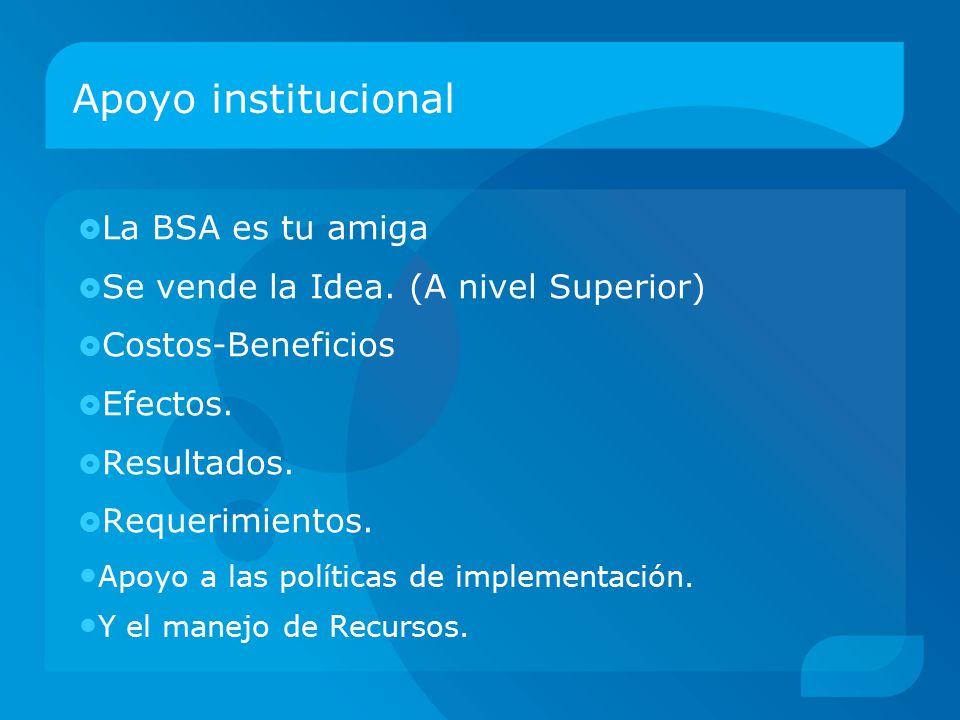 Apoyo institucional

La BSA es tu amiga

Se vende la Idea. (A nivel Superior)

Costos-Beneficios

Efectos.

Resultados.

Requerimientos.

Apoyo a las políticas de implementación.

Y el manejo de Recursos.